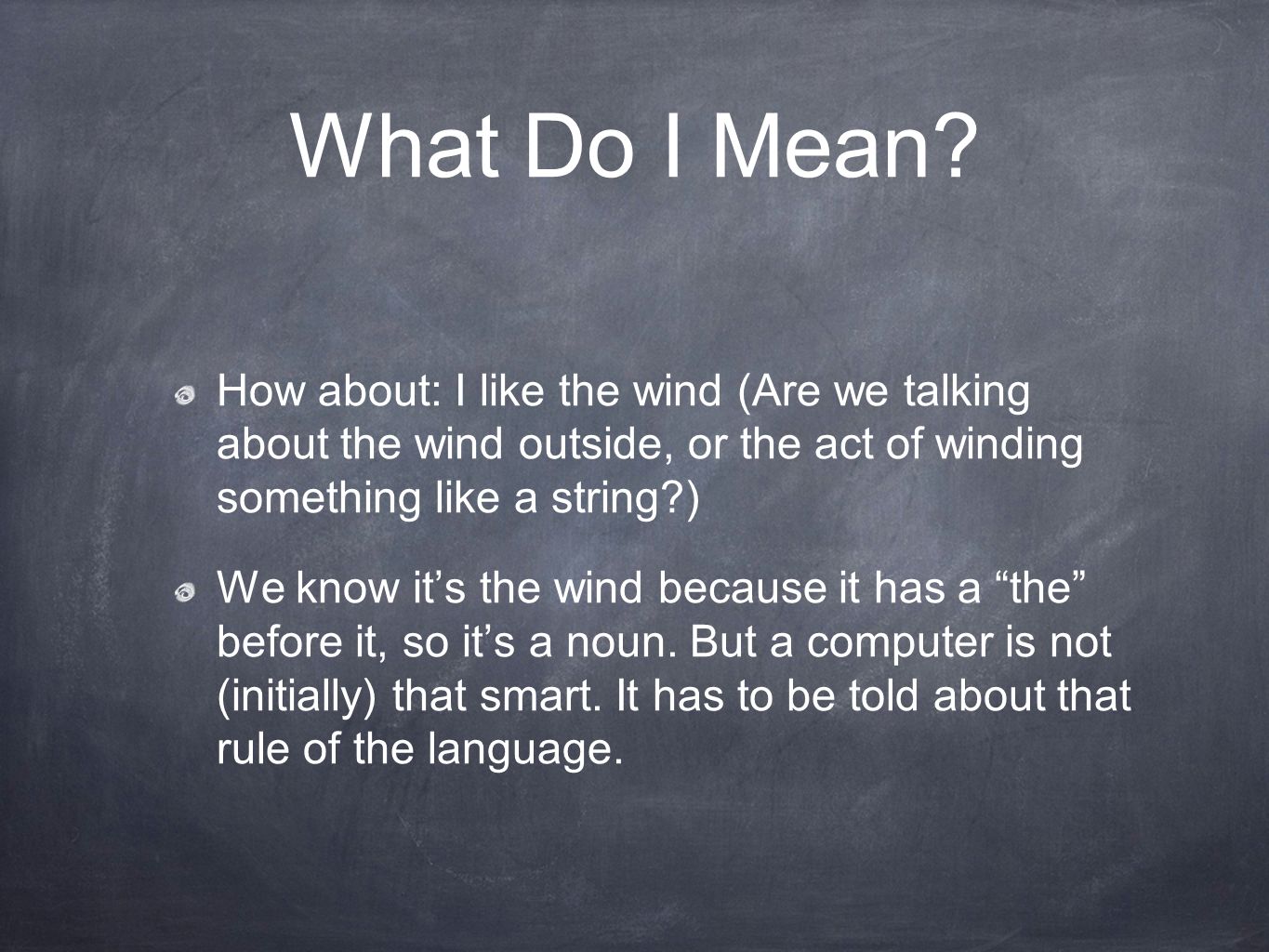 What Do I Mean?

How about: I like the wind (Are we talking about the wind outside, or the act of winding something like a string?)

We know it’s the wind because it has a “the” before it, so it’s a noun. But a computer is not (initially) that smart. It has to be told about that rule of the language.